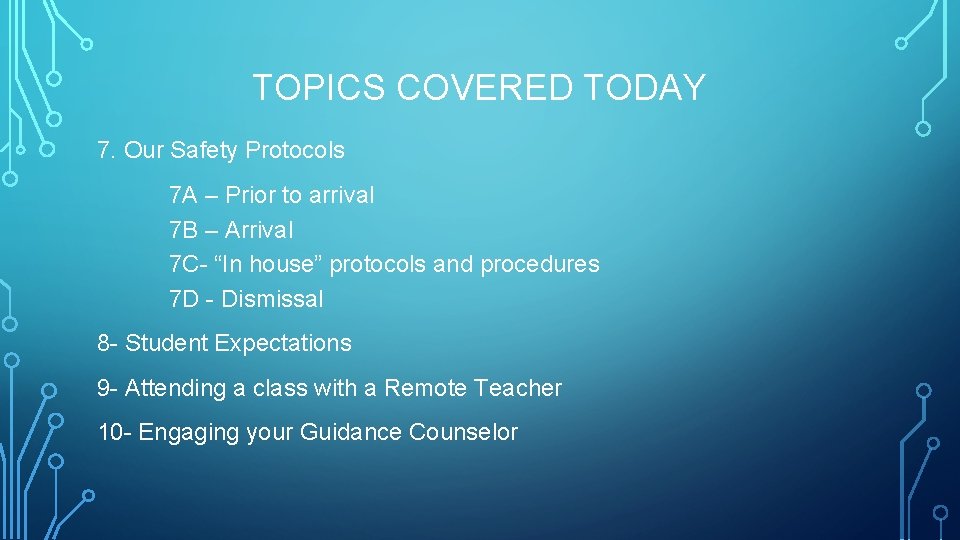 TOPICS COVERED TODAY

7. Our Safety Protocols

7A – Prior to arrival
7B – Arrival
7C- “In house” protocols and procedures
7D - Dismissal

8- Student Expectations

9- Attending a class with a Remote Teacher

10- Engaging your Guidance Counselor